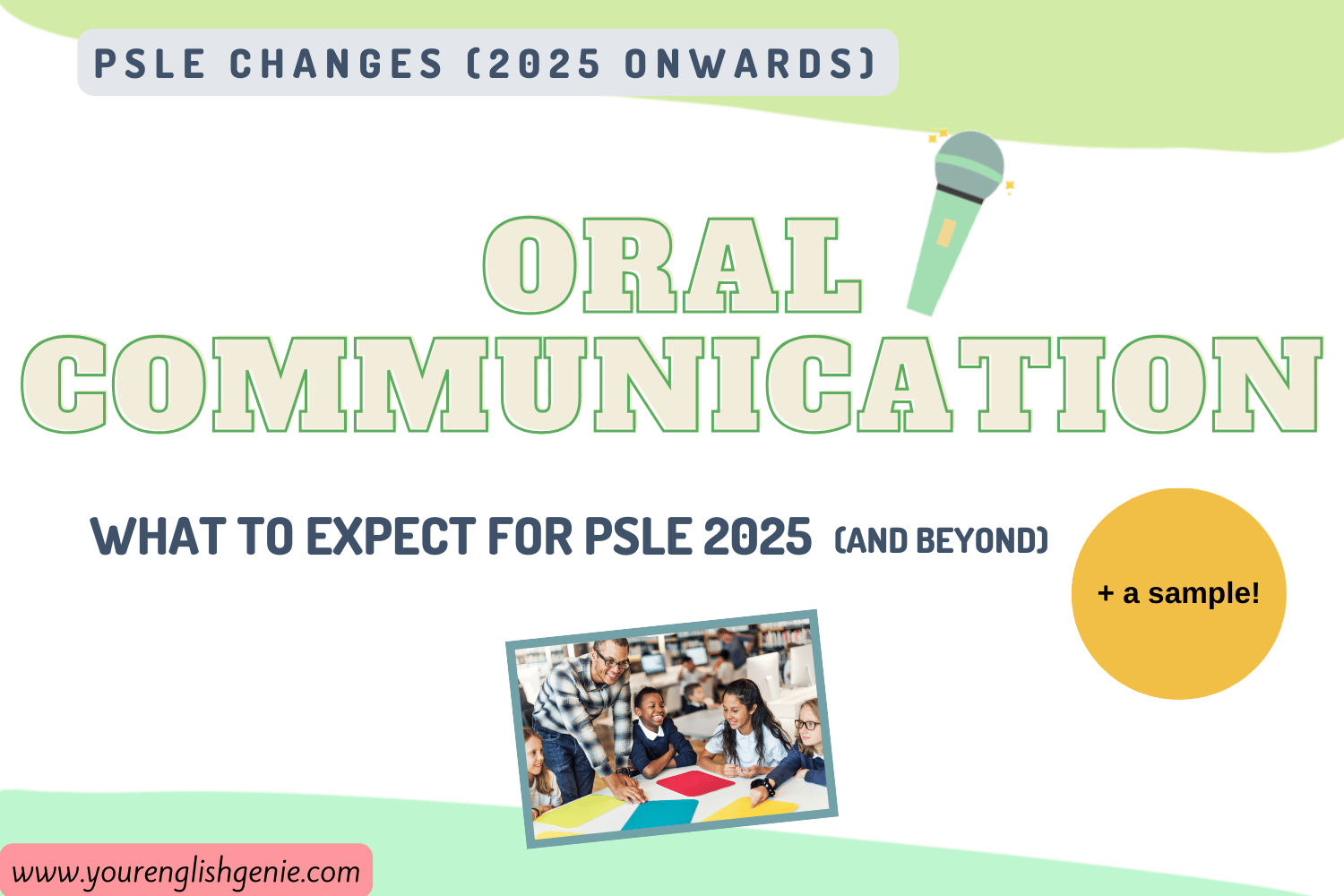 PSLE CHANGES (2025 ONWARDS)

ORAL COMMUNICATION

WHAT TO EXPECT FOR PSLE 2025 (AND BEYOND)

+ a sample!

www.yourenglishgenie.com